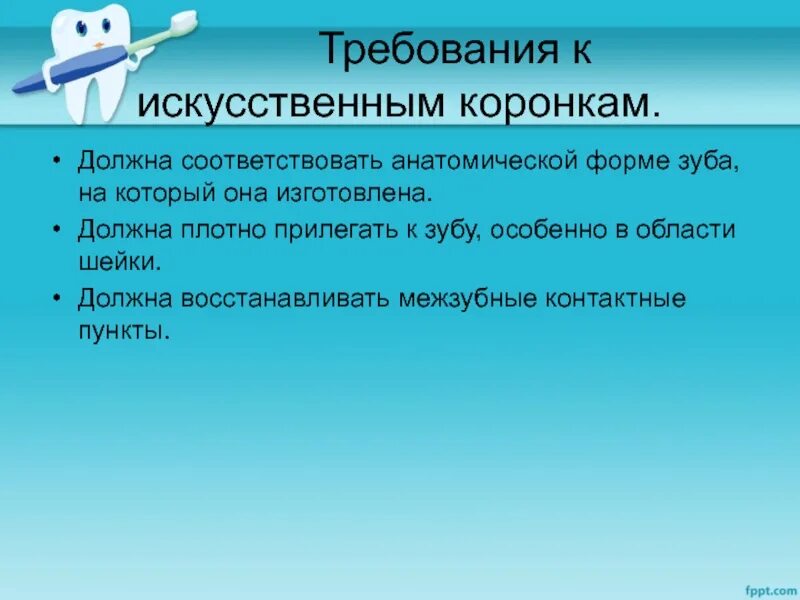 Требования к искусственным коронкам.

• Должна соответствовать анатомической форме зуба, на который она изготовлена.
• Должна плотно прилегать к зубу, особенно в области шейки.
• Должна восстанавливать межзубные контактные пункты.

fppt.com